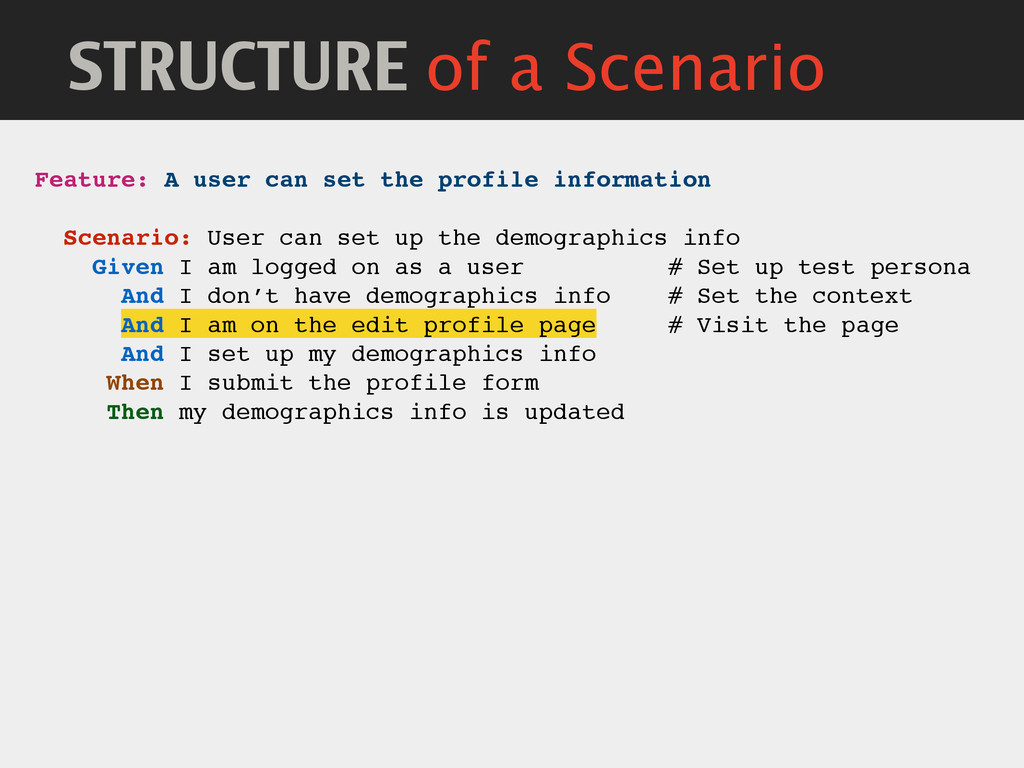 STRUCTURE of a Scenario

Feature: A user can set the profile information

Scenario: User can set up the demographics info
Given I am logged on as a user # Set up test persona
And I don’t have demographics info # Set the context
And I am on the edit profile page # Visit the page
And I set up my demographics info
When I submit the profile form
Then my demographics info is updated